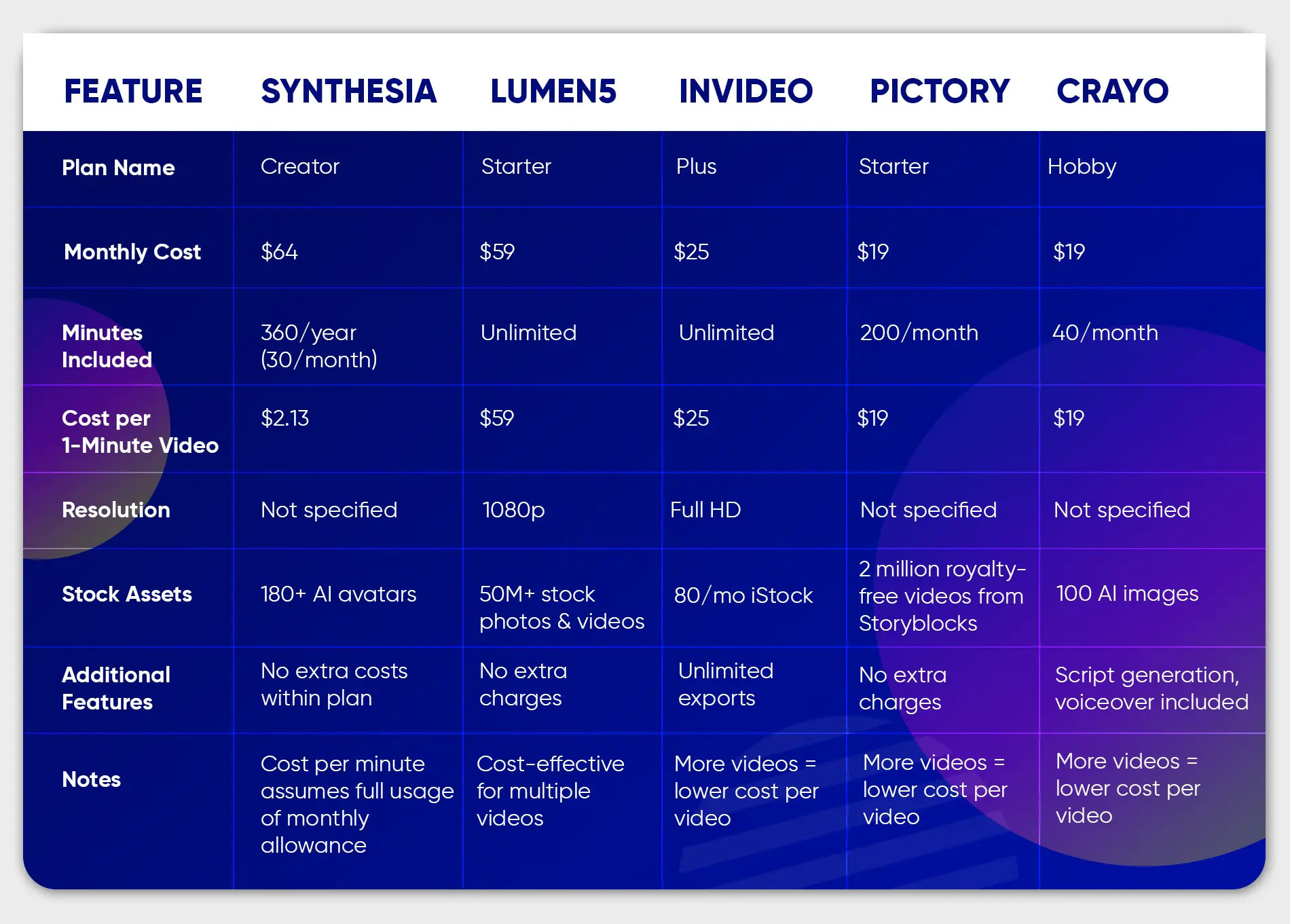 | FEATURE | SYNTHESIA | LUMEN5 | INVIDEO | PICTORY | CRAYO |
|---|---|---|---|---|---|
| Plan Name | Creator | Starter | Plus | Starter | Hobby |
| Monthly Cost | \$64 | \$59 | \$25 | \$19 | \$19 |
| Minutes Included | 360/year (30/month) | Unlimited | Unlimited | 200/month | 40/month |
| Cost per 1-Minute Video | \$2.13 | \$59 | \$25 | \$19 | \$19 |
| Resolution | Not specified | 1080p | Full HD | Not specified | Not specified |
| Stock Assets | 180+ AI avatars | 50M+ stock photos & videos | 80/mo iStock | 2 million royalty-free videos from Storyblocks | 100 AI images |
| Additional Features | No extra costs within plan | No extra charges | Unlimited exports | No extra charges | Script generation, voiceover included |
| Notes | Cost per minute assumes full usage of monthly allowance | Cost-effective for multiple videos | More videos = lower cost per video | More videos = lower cost per video | More videos = lower cost per video |